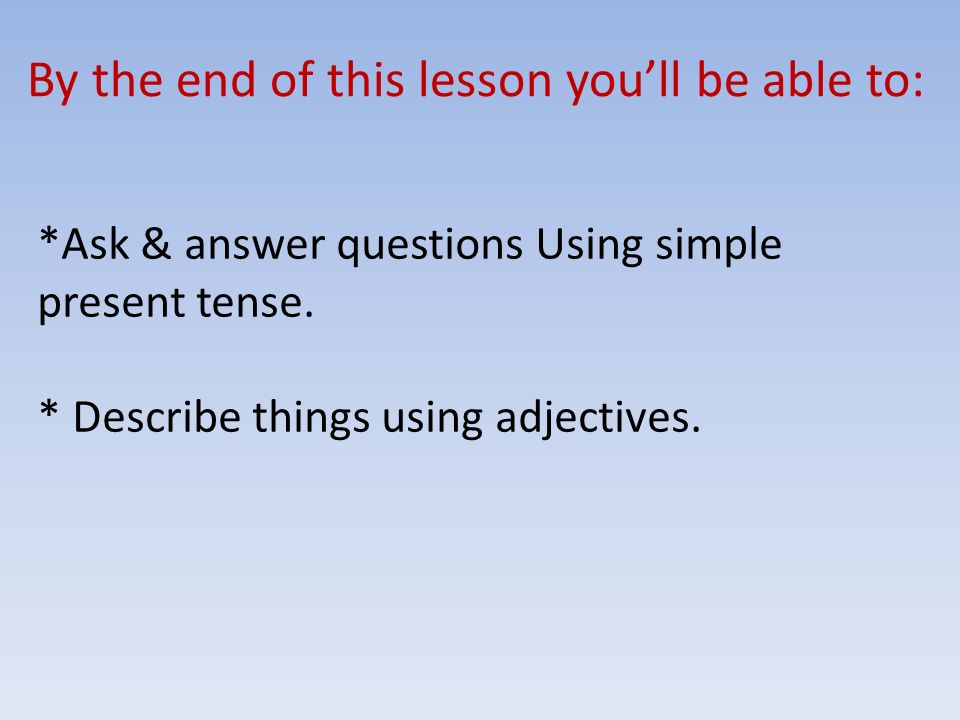 By the end of this lesson you’ll be able to:

*Ask & answer questions Using simple present tense.

* Describe things using adjectives.